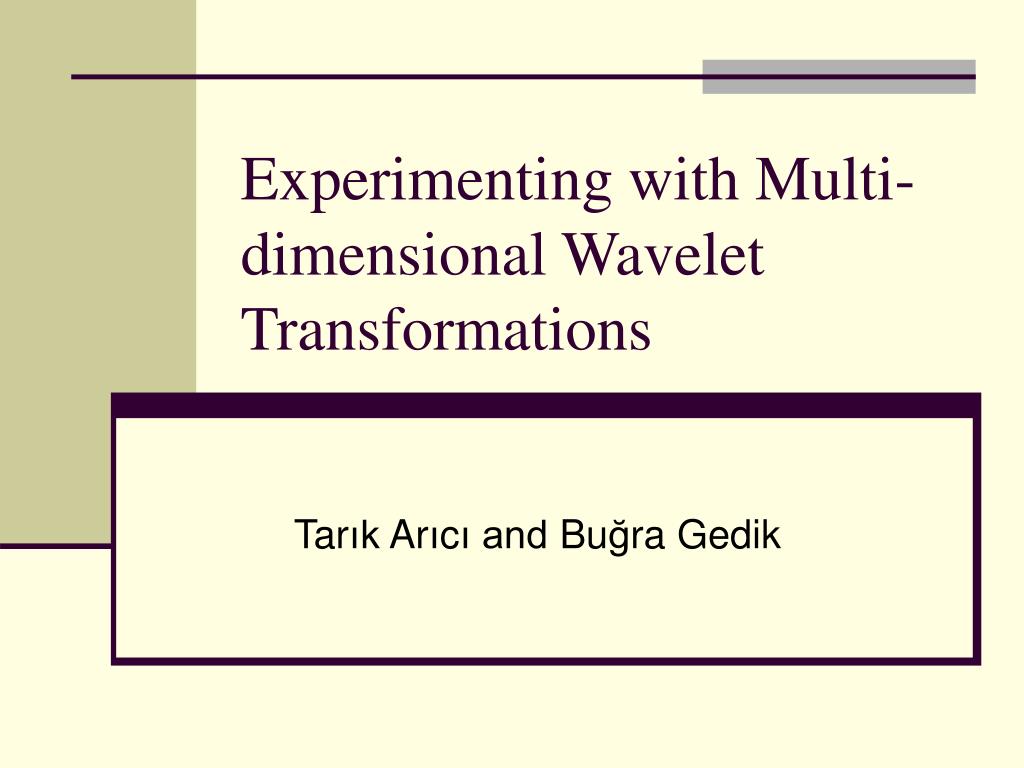 Experimenting with Multi-dimensional Wavelet Transformations

Tarık Arıcı and Buğra Gedik